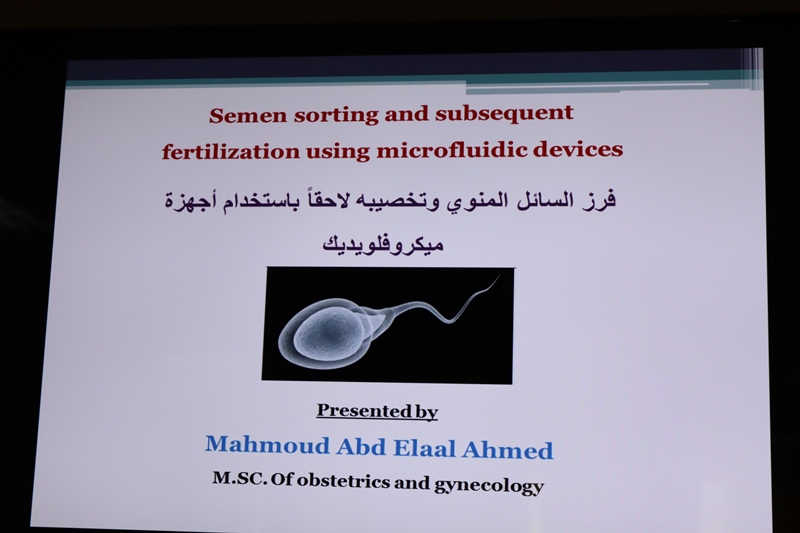 Semen sorting and subsequent fertilization using microfluidic devices

فرز السائل المنوي وتخصيبه لاحقاً باستخدام أجهزة ميكروفلويديك

Presented by

Mahmoud Abd Elaal Ahmed

M.SC. Of obstetrics and gynecology